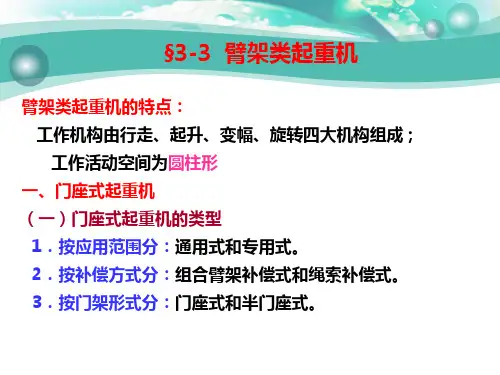 §3-3 臂架类起重机

臂架类起重机的特点：

工作机构由行走、起升、变幅、旋转四大机构组成；

工作活动空间为圆柱形

一、门座式起重机

（一）门座式起重机的类型

1．按应用范围分：通用式和专用式。

2．按补偿方式分：组合臂架补偿式和绳索补偿式。

3．按门架形式分：门座式和半门座式。